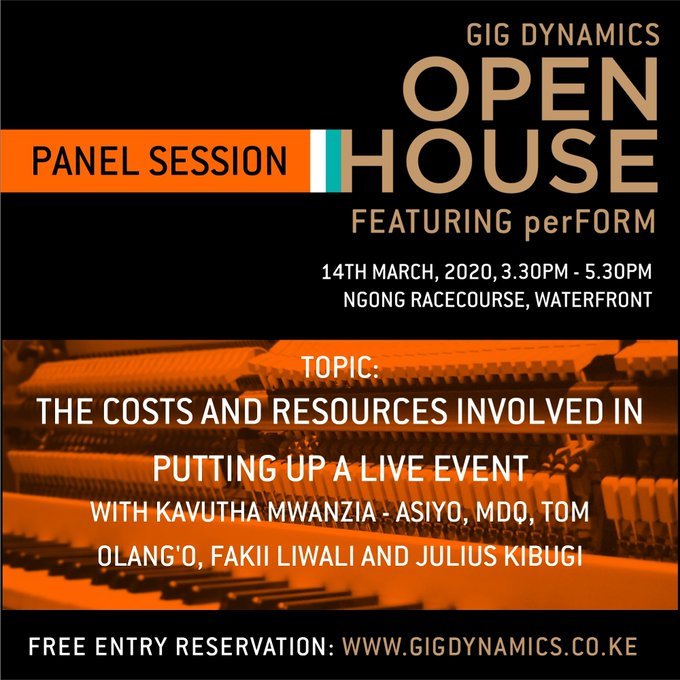 GIG DYNAMICS
OPEN
HOUSE
PANEL SESSION
FEATURING perFORM

14TH MARCH, 2020, 3.30PM - 5.30PM
NGONG RACECOURSE, WATERFRONT

TOPIC:
THE COSTS AND RESOURCES INVOLVED IN PUTTING UP A LIVE EVENT
WITH KAVUTHA MWANZIA - ASIYO, MDQ, TOM OLANG'O, FAKII LIWALI AND JULIUS KIBUGI

FREE ENTRY RESERVATION: WWW.GIGDYNAMICS.CO.KE